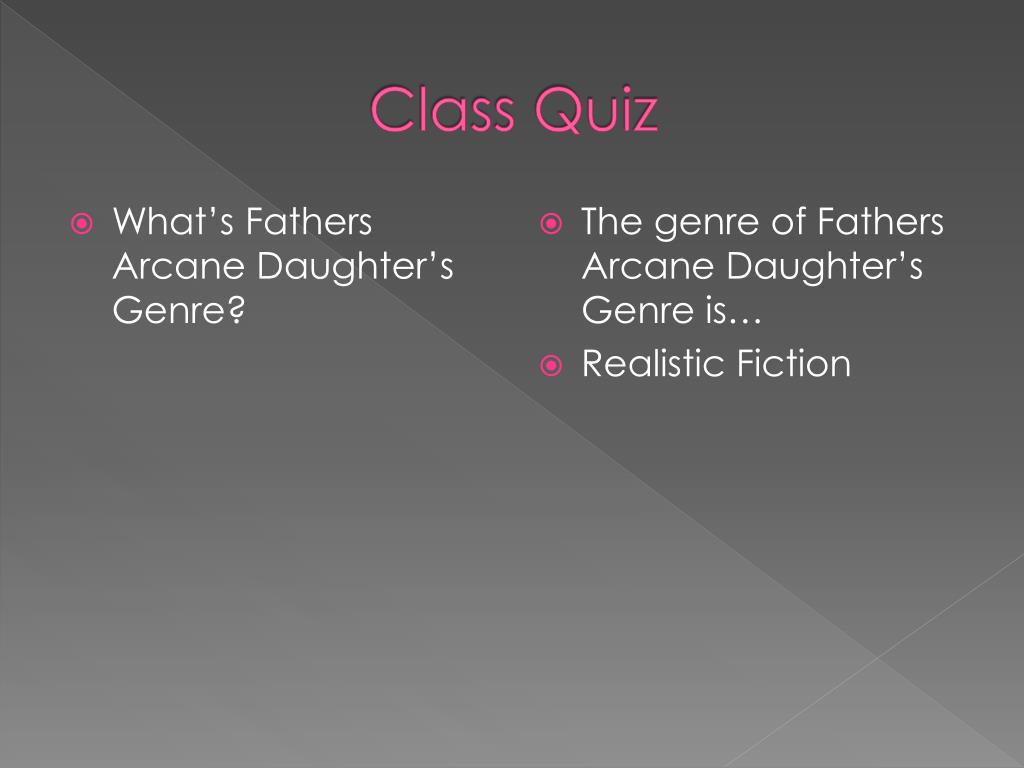 Class Quiz

What's Fathers Arcane Daughter's Genre?

The genre of Fathers Arcane Daughter's Genre is…

Realistic Fiction